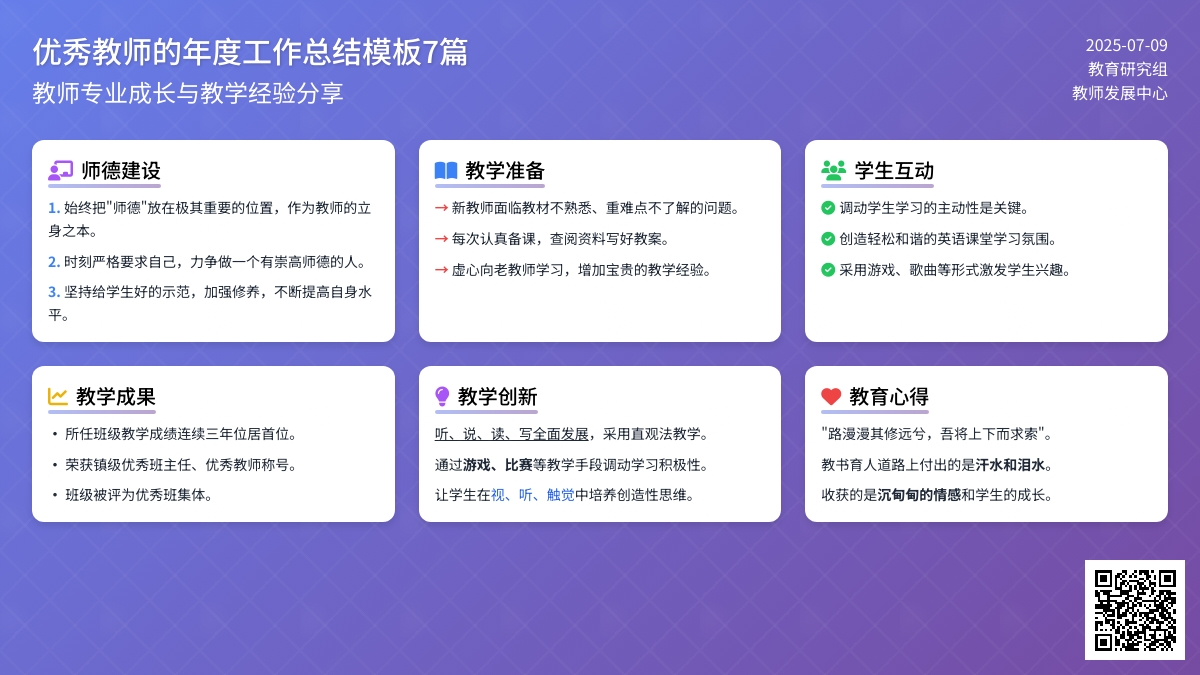 优秀教师的年度工作总结模板7篇
教师专业成长与教学经验分享

2025-07-09
教育研究组
教师发展中心

师德建设

1. 始终把"师德"放在极其重要的位置，作为教师的立身之本。

2. 时刻严格要求自己，力争做一个有崇高师德的人。

3. 坚持给学生好的示范，加强修养，不断提高自身水平。

教学准备

→ 新教师面临教材不熟悉、重难点不了解的问题。

→ 每次认真备课，查阅资料写好教案。

→ 虚心向老教师学习，增加宝贵的教学经验。

学生互动

调动学生学习的主动性是关键。

创造轻松和谐的英语课堂学习氛围。

采用游戏、歌曲等形式激发学生兴趣。

教学成果

• 所任班级教学成绩连续三年位居首位。

• 荣获镇级优秀班主任、优秀教师称号。

• 班级被评为优秀班集体。

教学创新

听、说、读、写全面发展，采用直观法教学。

通过游戏、比赛等教学手段调动学习积极性。

让学生在视、听、触觉中培养创造性思维。

教育心得

"路漫漫其修远兮，吾将上下而求索"。

教书育人道路上付出的是汗水和泪水。

收获的是沉甸甸的情感和学生的成长。